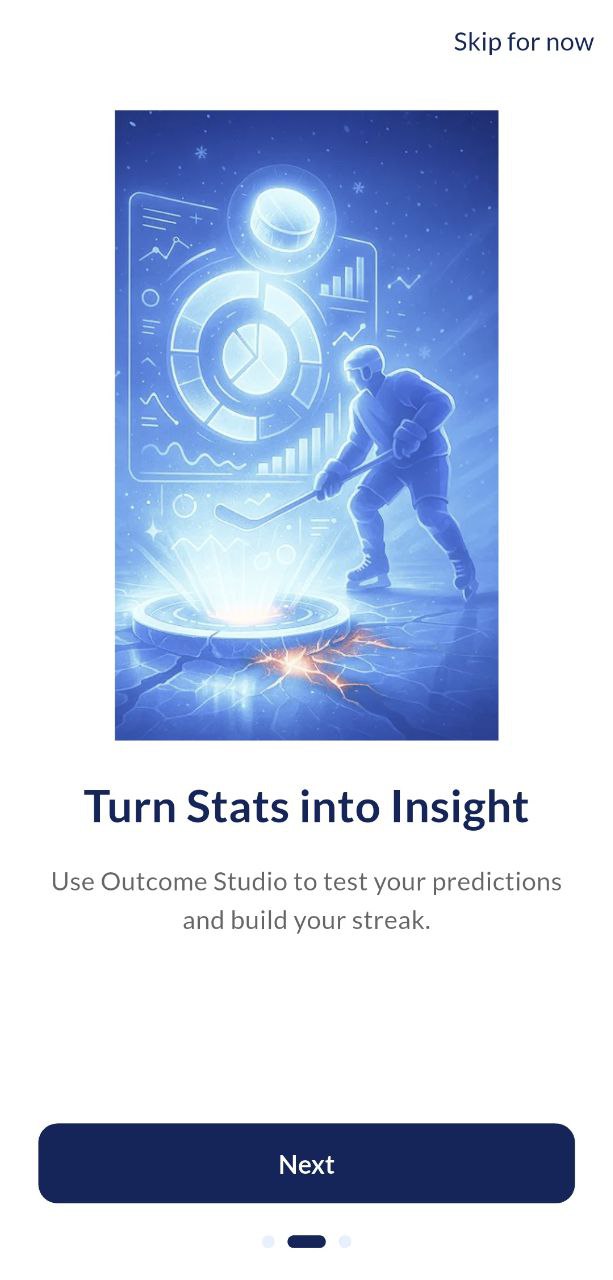 Skip for now

Turn Stats into Insight

Use Outcome Studio to test your predictions and build your streak.

Next